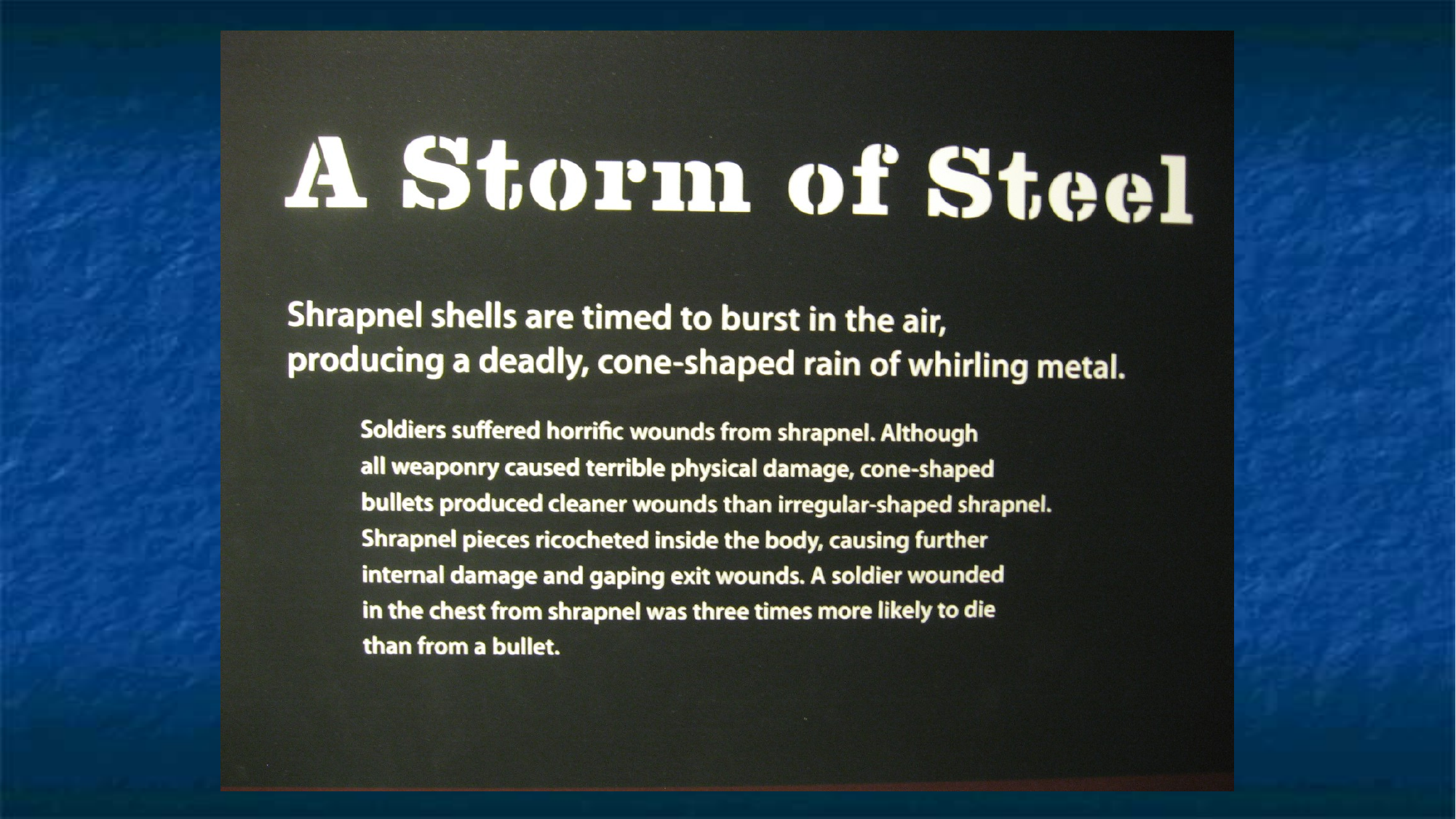 A Storm of Steel

Shrapnel shells are timed to burst in the air, producing a deadly, cone-shaped rain of whirling metal.

Soldiers suffered horrific wounds from shrapnel. Although all weaponry caused terrible physical damage, cone-shaped bullets produced cleaner wounds than irregular-shaped shrapnel. Shrapnel pieces ricocheted inside the body, causing further internal damage and gaping exit wounds. A soldier wounded in the chest from shrapnel was three times more likely to die than from a bullet.